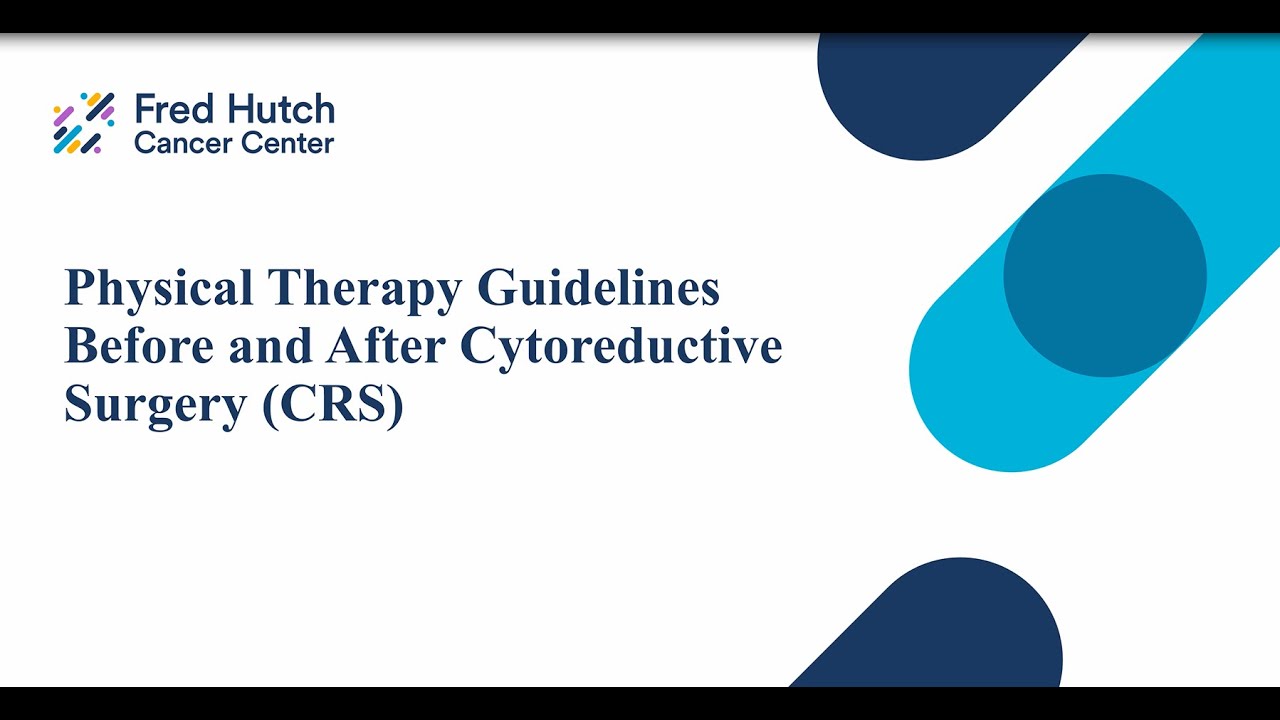 Fred Hutch
Cancer Center

Physical Therapy Guidelines Before and After Cytoreductive Surgery (CRS)